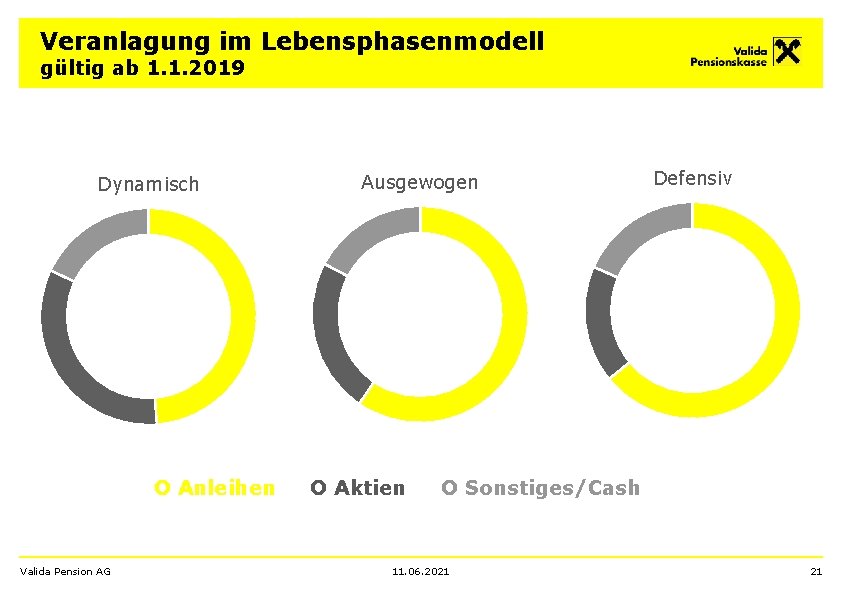 Veranlagung im Lebensphasenmodell
gültig ab 1.1.2019

Valida Pensionskasse

Dynamisch

Ausgewogen

Defensiv

O Anleihen O Aktien O Sonstiges/Cash

Valida Pension AG

11.06.2021

21